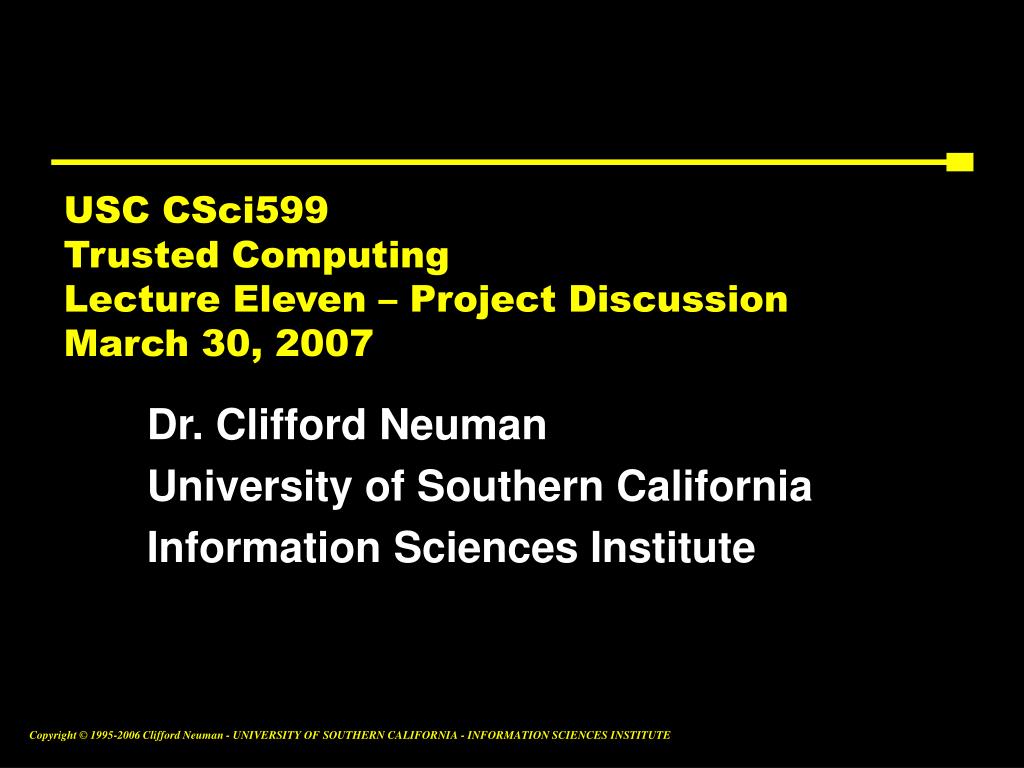 USC CSci599
Trusted Computing
Lecture Eleven – Project Discussion
March 30, 2007

Dr. Clifford Neuman
University of Southern California
Information Sciences Institute

Copyright © 1995-2006 Clifford Neuman - UNIVERSITY OF SOUTHERN CALIFORNIA - INFORMATION SCIENCES INSTITUTE